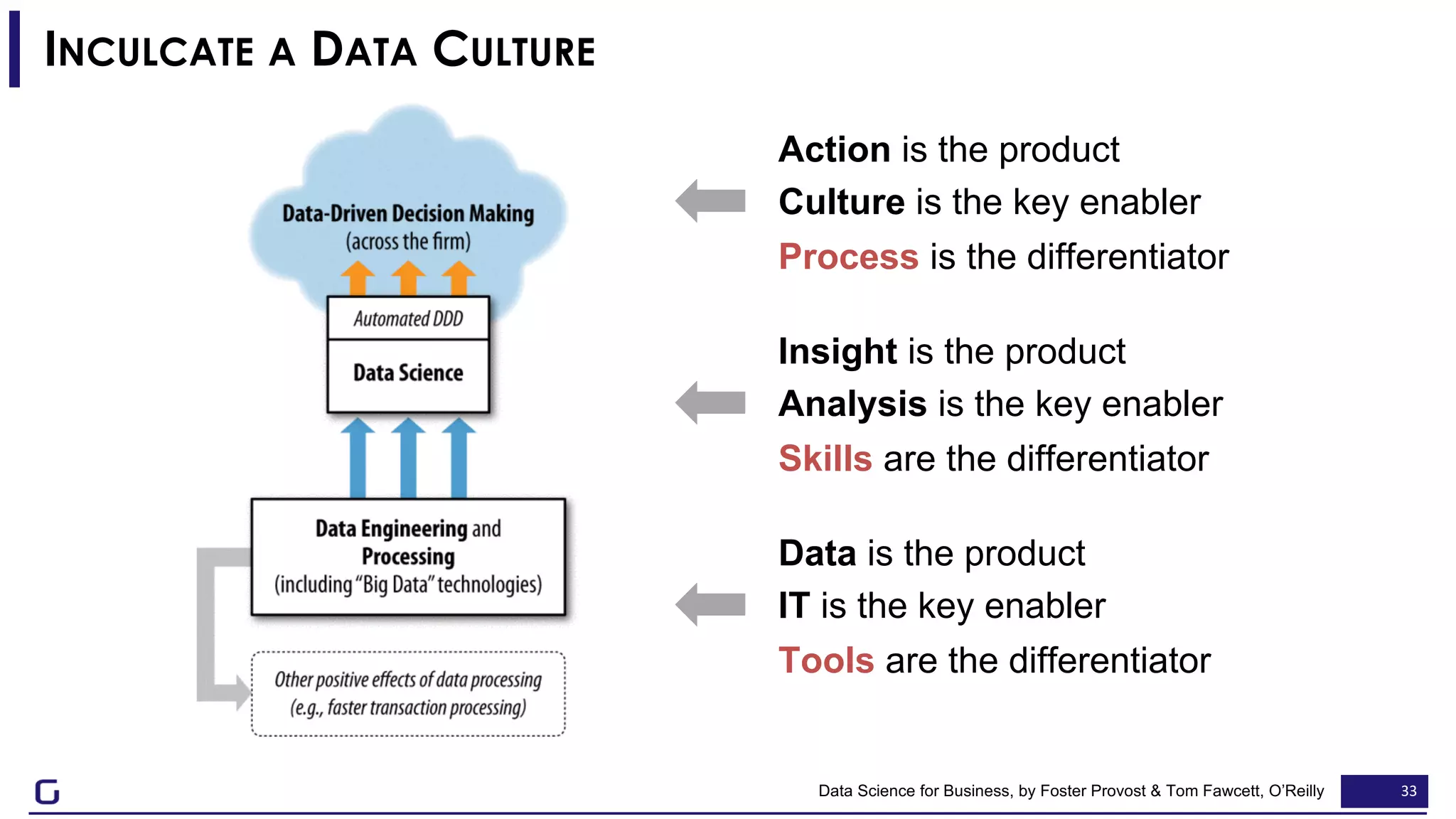 INCULCATE A DATA CULTURE

Data-Driven Decision Making
(across the firm)

Automated DDD

Data Science

Data Engineering and Processing
(including "Big Data" technologies)

Other positive effects of data processing
(e.g., faster transaction processing)

Action is the product
Culture is the key enabler
Process is the differentiator

Insight is the product
Analysis is the key enabler
Skills are the differentiator

Data is the product
IT is the key enabler
Tools are the differentiator

Data Science for Business, by Foster Provost & Tom Fawcett, O'Reilly

33